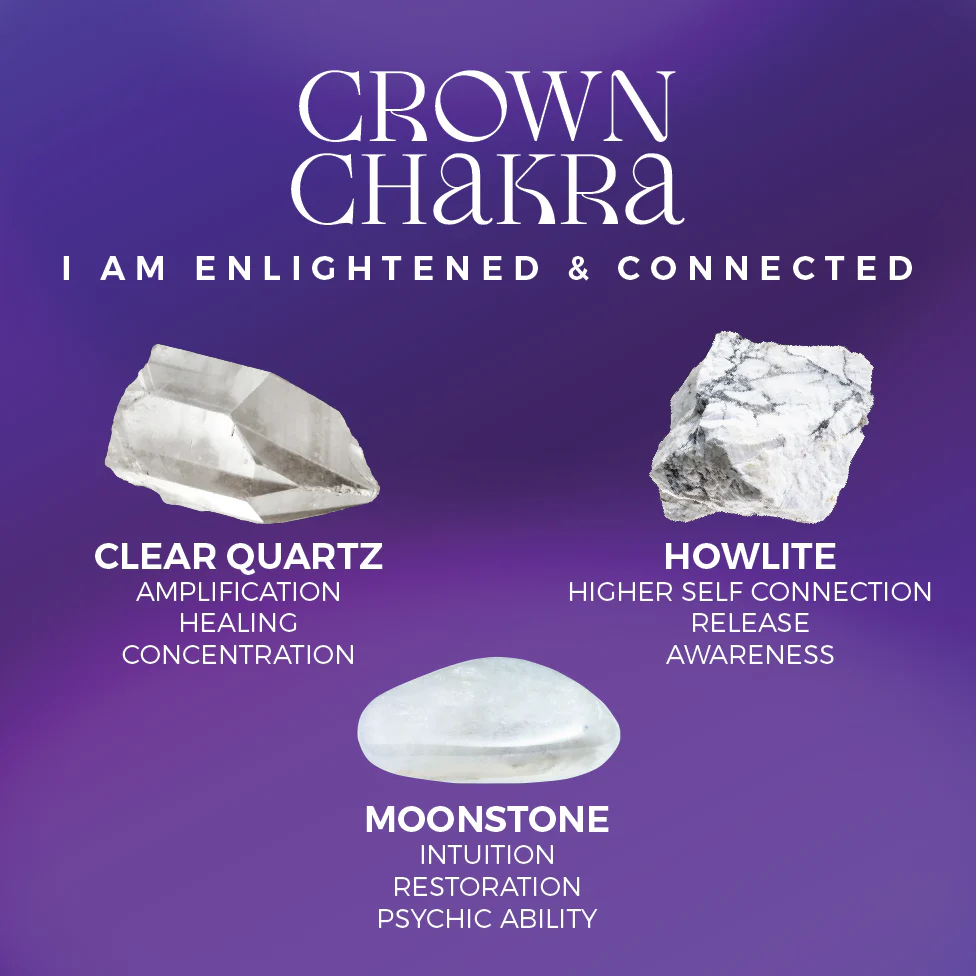 CROWN
CHAKRA

I AM ENLIGHTENED & CONNECTED

CLEAR QUARTZ
AMPLIFICATION
HEALING
CONCENTRATION

HOWLITE
HIGHER SELF CONNECTION
RELEASE
AWARENESS

MOONSTONE
INTUITION
RESTORATION
PSYCHIC ABILITY